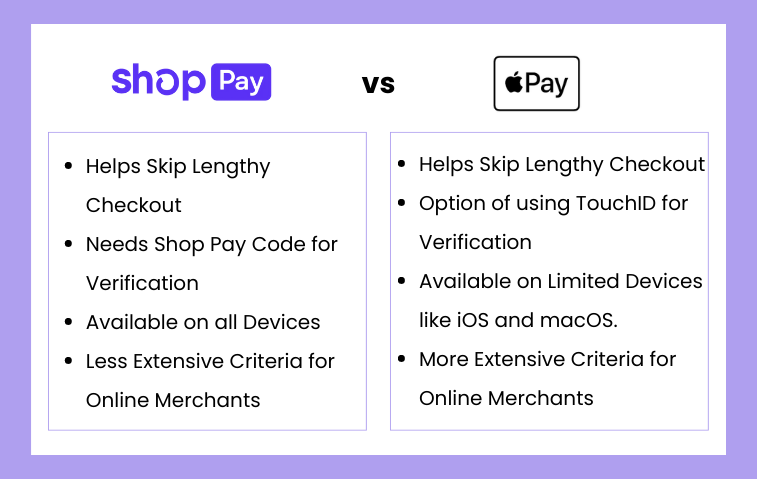 shop Pay

vs

Pay

- Helps Skip Lengthy Checkout
- Needs Shop Pay Code for Verification
- Available on all Devices
- Less Extensive Criteria for Online Merchants

- Helps Skip Lengthy Checkout
- Option of using TouchID for Verification
- Available on Limited Devices like iOS and macOS.
- More Extensive Criteria for Online Merchants